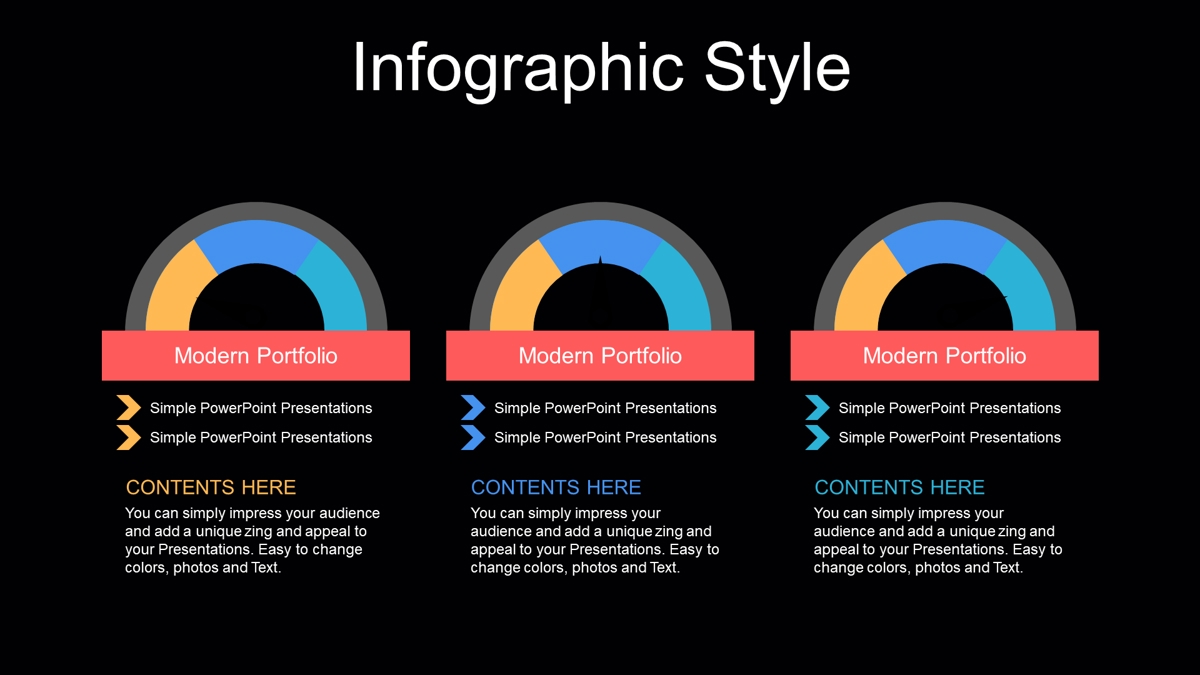 Infographic Style

Modern Portfolio

Simple PowerPoint Presentations

Simple PowerPoint Presentations

CONTENTS HERE

You can simply impress your audience and add a unique zing and appeal to your Presentations. Easy to change colors, photos and Text.

Modern Portfolio

Simple PowerPoint Presentations

Simple PowerPoint Presentations

CONTENTS HERE

You can simply impress your audience and add a unique zing and appeal to your Presentations. Easy to change colors, photos and Text.

Modern Portfolio

Simple PowerPoint Presentations

Simple PowerPoint Presentations

CONTENTS HERE

You can simply impress your audience and add a unique zing and appeal to your Presentations. Easy to change colors, photos and Text.